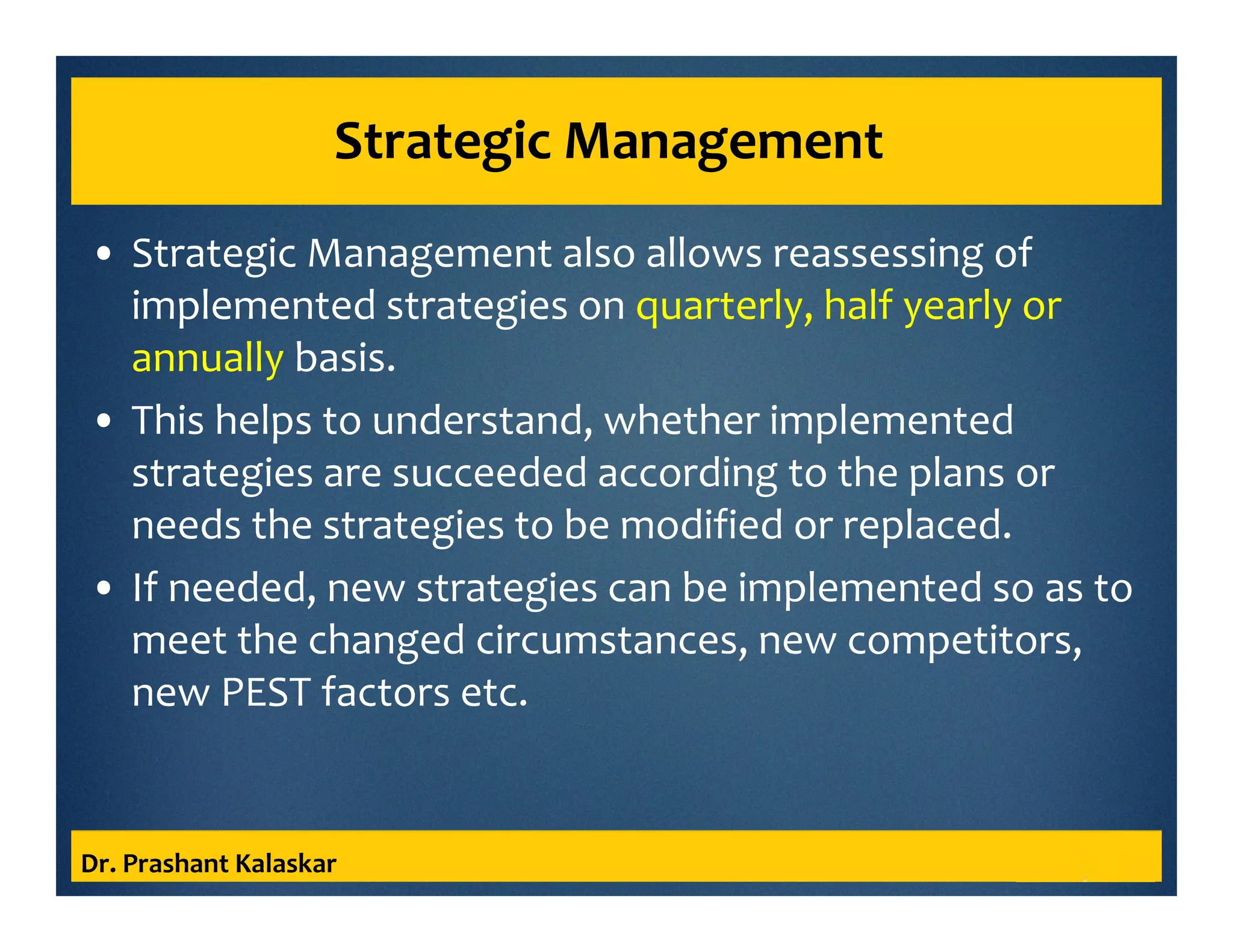 Strategic Management

• Strategic Management also allows reassessing of implemented strategies on quarterly, half yearly or annually basis.
• This helps to understand, whether implemented strategies are succeeded according to the plans or needs the strategies to be modified or replaced.
• If needed, new strategies can be implemented so as to meet the changed circumstances, new competitors, new PEST factors etc.

Dr. Prashant Kalaskar